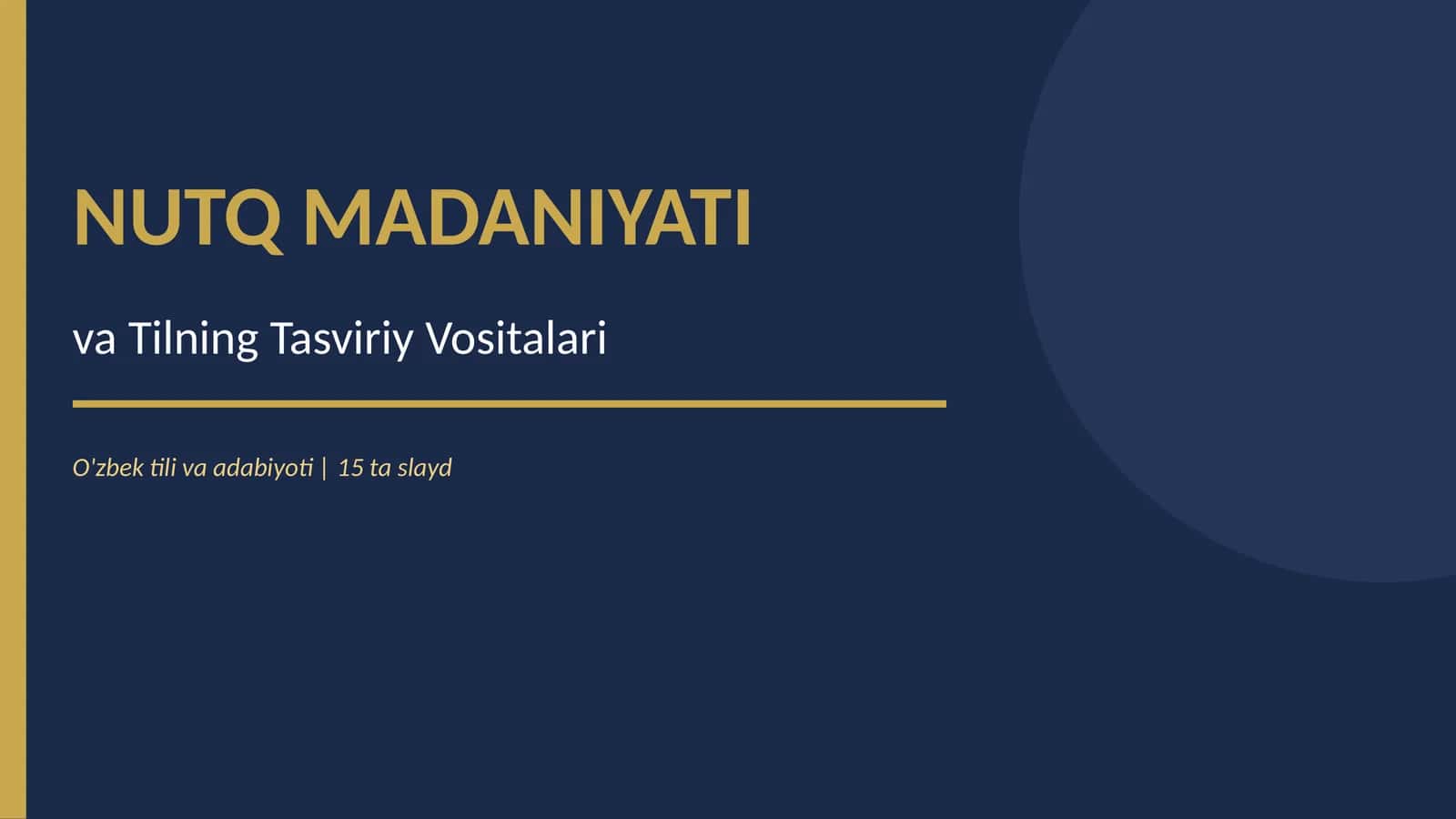 NUTQ MADANIYATI

va Tilning Tasviriy Vositalari

O'zbek tili va adabiyoti | 15 ta slayd